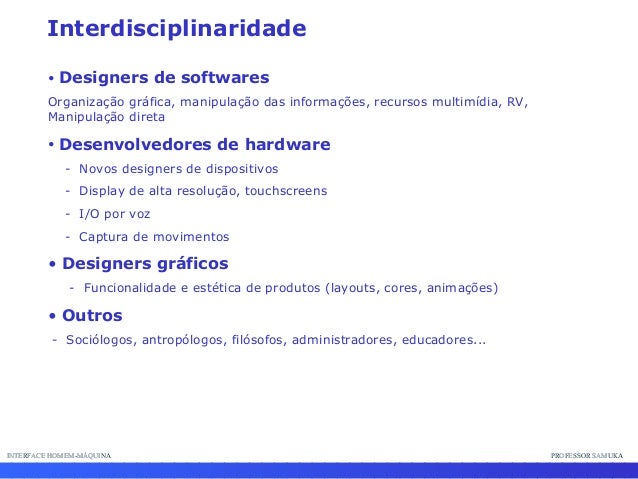 Interdisciplinaridade

• Designers de softwares

Organização gráfica, manipulação das informações, recursos multimídia, RV, Manipulação direta

• Desenvolvedores de hardware

- Novos designers de dispositivos
- Display de alta resolução, touchscreens
- I/O por voz
- Captura de movimentos

• Designers gráficos

- Funcionalidade e estética de produtos (layouts, cores, animações)

• Outros

- Sociólogos, antropólogos, filósofos, administradores, educadores...

INTERFACE HOMEM-MÁQUINA

PROFESSOR SAMUKA